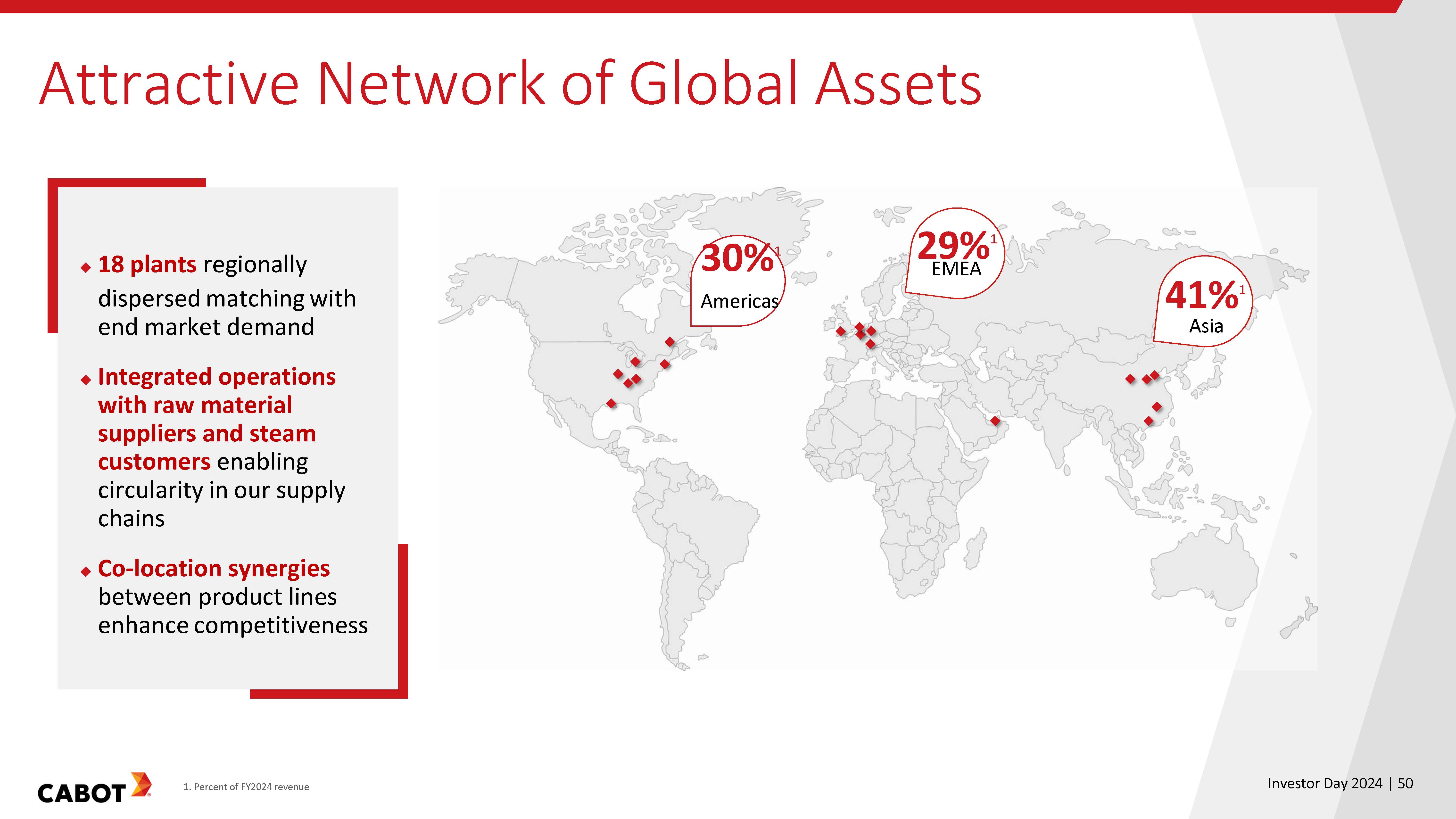 Attractive Network of Global Assets

◆ 18 plants regionally dispersed matching with end market demand

◆ Integrated operations with raw material suppliers and steam customers enabling circularity in our supply chains

◆ Co-location synergies between product lines enhance competitiveness

30%$^1$
Americas

29%$^1$
EMEA

41%$^1$
Asia

CABOT

1. Percent of FY2024 revenue

Investor Day 2024 | 50